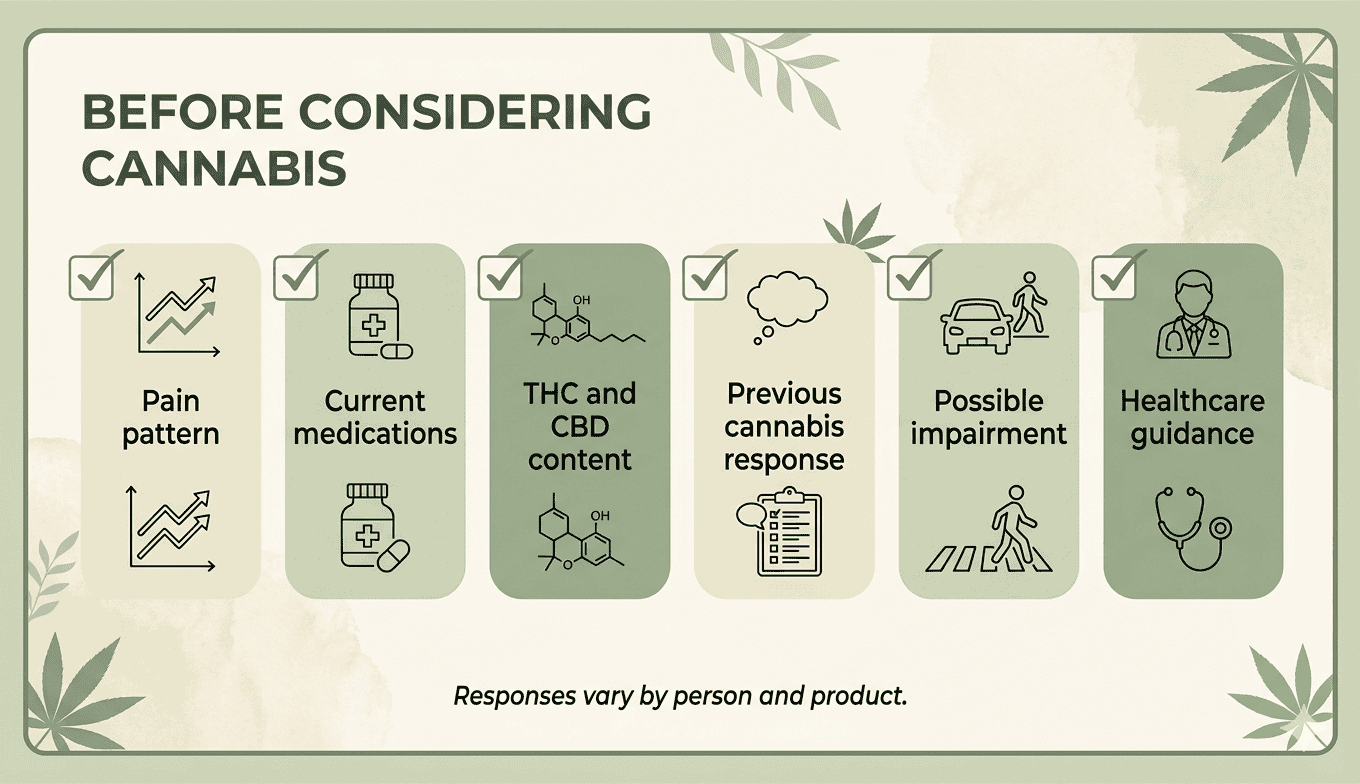 BEFORE CONSIDERING CANNABIS

Pain pattern

Current medications

OH

THC and CBD content

OH

Previous cannabis response

Possible impairment

Healthcare guidance

Responses vary by person and product.